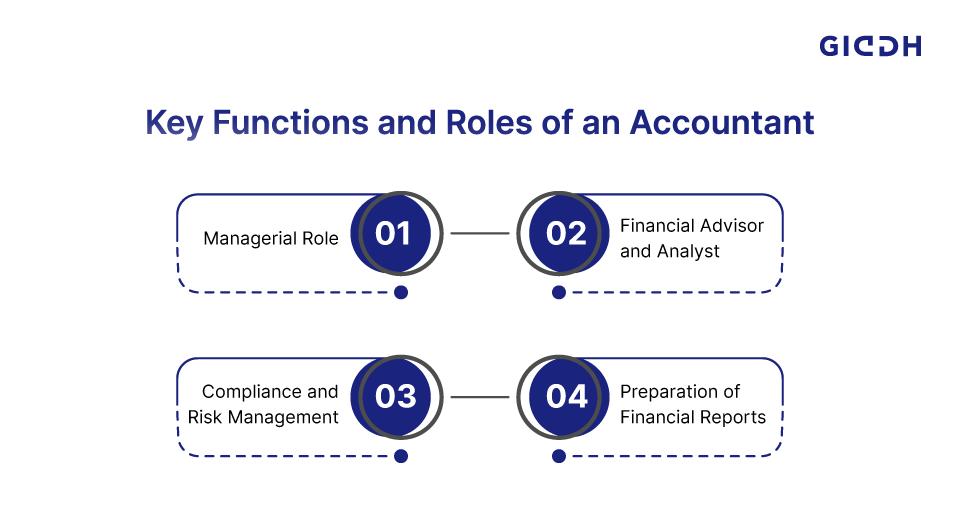 GIDDH

Key Functions and Roles of an Accountant

Managerial Role 01

02 Financial Advisor and Analyst

Compliance and Risk Management 03

04 Preparation of Financial Reports